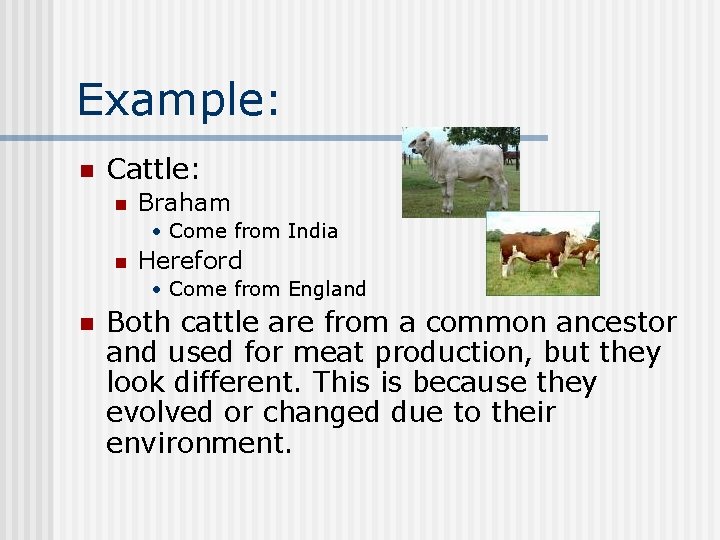 Example:

- Cattle:
  - Braham
    - Come from India
  - Hereford
    - Come from England
- Both cattle are from a common ancestor and used for meat production, but they look different. This is because they evolved or changed due to their environment.